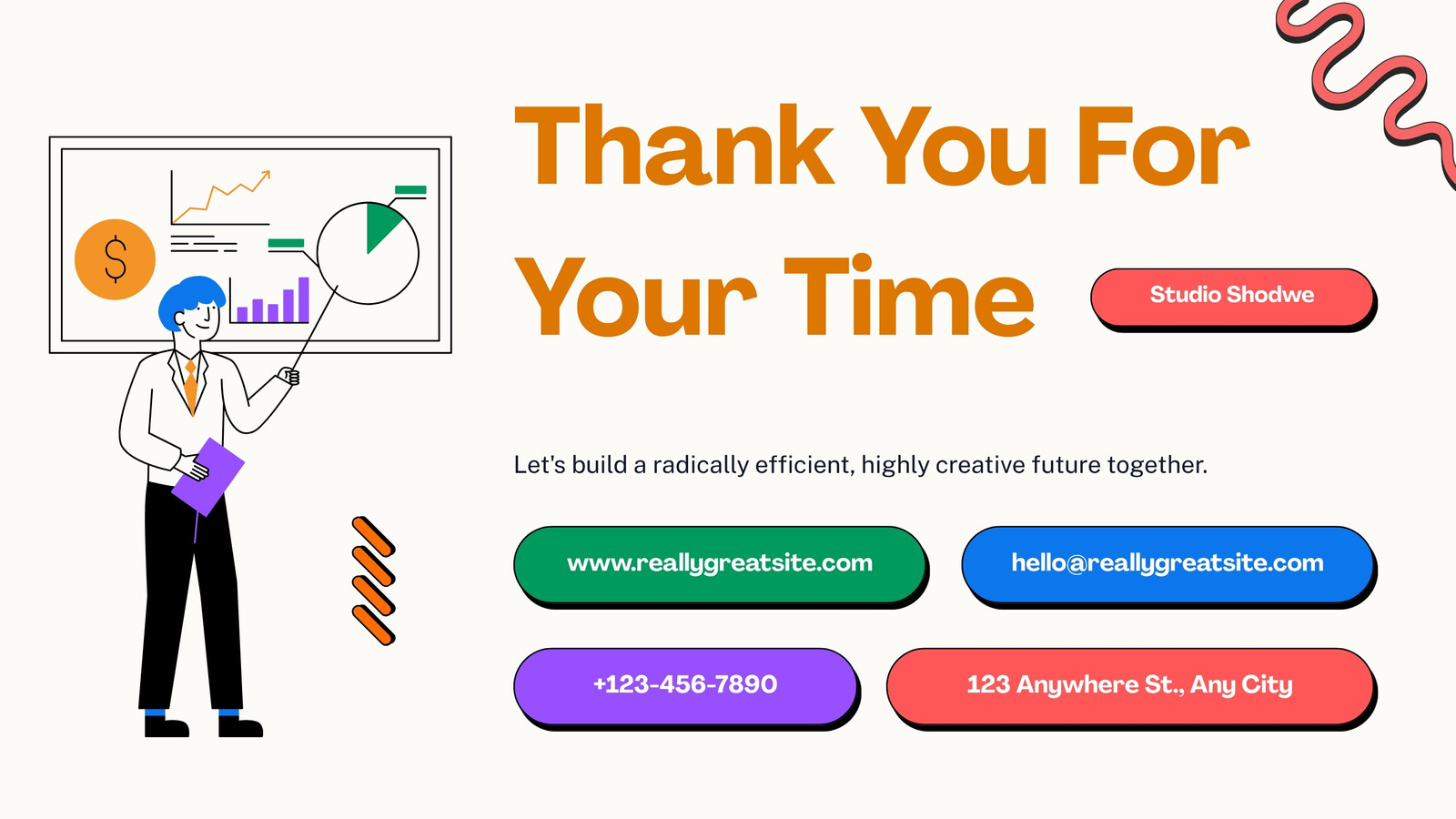 $

Thank You For Your Time

Studio Shodwe

Let's build a radically efficient, highly creative future together.

www.reallygreatsite.com

hello@reallygreatsite.com

+123-456-7890

123 Anywhere St., Any City